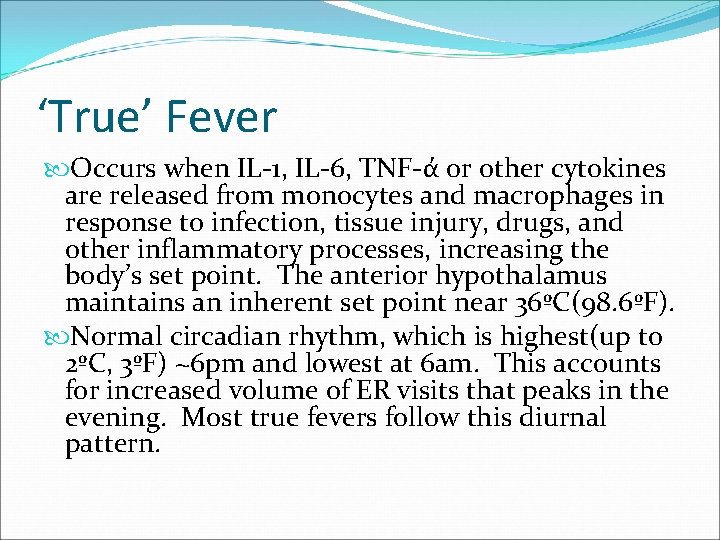 ‘True’ Fever

Occurs when IL-1, IL-6, TNF-ά or other cytokines are released from monocytes and macrophages in response to infection, tissue injury, drugs, and other inflammatory processes, increasing the body’s set point. The anterior hypothalamus maintains an inherent set point near 36ºC(98.6ºF).

Normal circadian rhythm, which is highest(up to 2ºC, 3ºF) ~6pm and lowest at 6am. This accounts for increased volume of ER visits that peaks in the evening. Most true fevers follow this diurnal pattern.